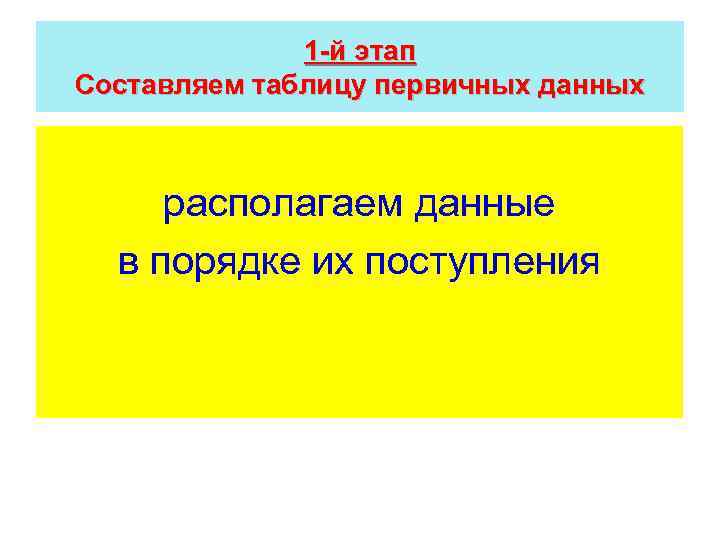 1-й этап
Составляем таблицу первичных данных

располагаем данные
в порядке их поступления